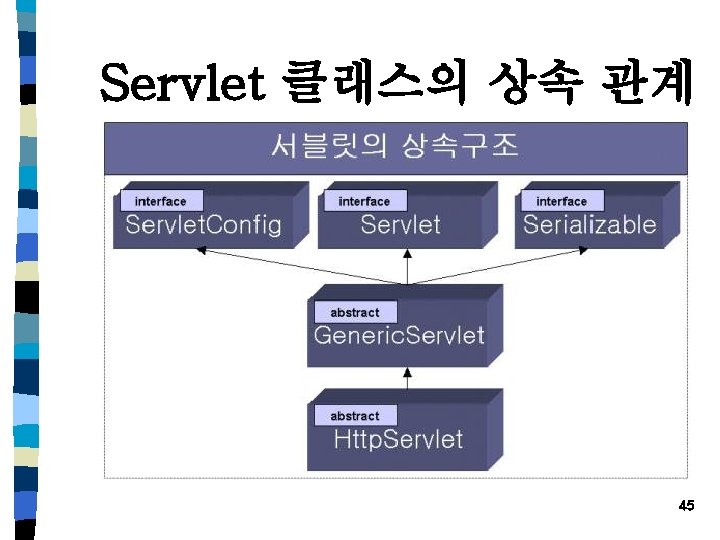 Servlet 클래스의 상속 관계

서블릿의 상속구조

interface
ServletConfig

interface
Servlet

interface
Serializable

abstract
GenericServlet

abstract
HttpServlet

45